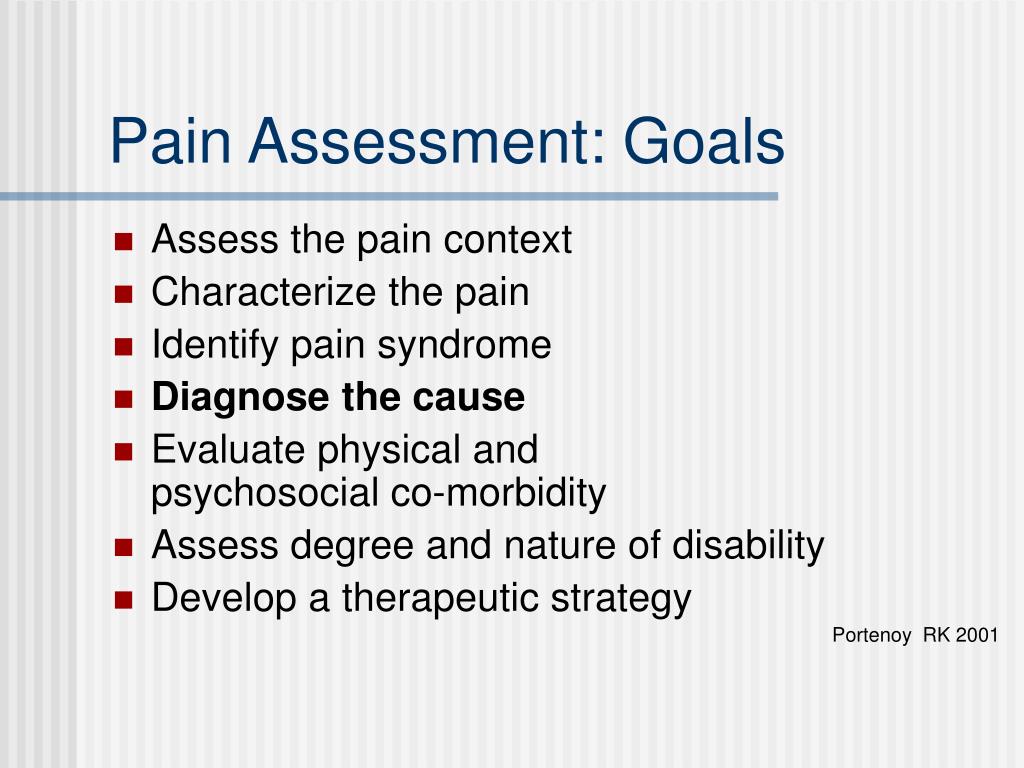 Pain Assessment: Goals

- Assess the pain context
- Characterize the pain
- Identify pain syndrome
- Diagnose the cause
- Evaluate physical and psychosocial co-morbidity
- Assess degree and nature of disability
- Develop a therapeutic strategy

Portenoy RK 2001